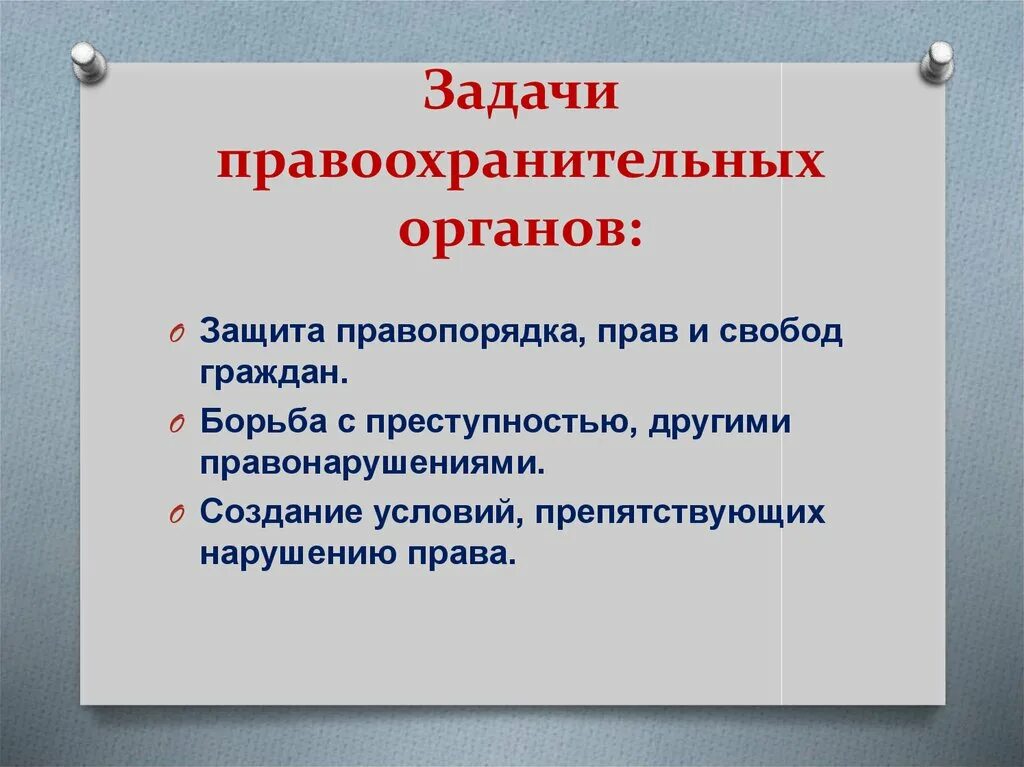 Задачи правоохранительных органов:

O Защита правопорядка, прав и свобод граждан.

O Борьба с преступностью, другими правонарушениями.

O Создание условий, препятствующих нарушению права.